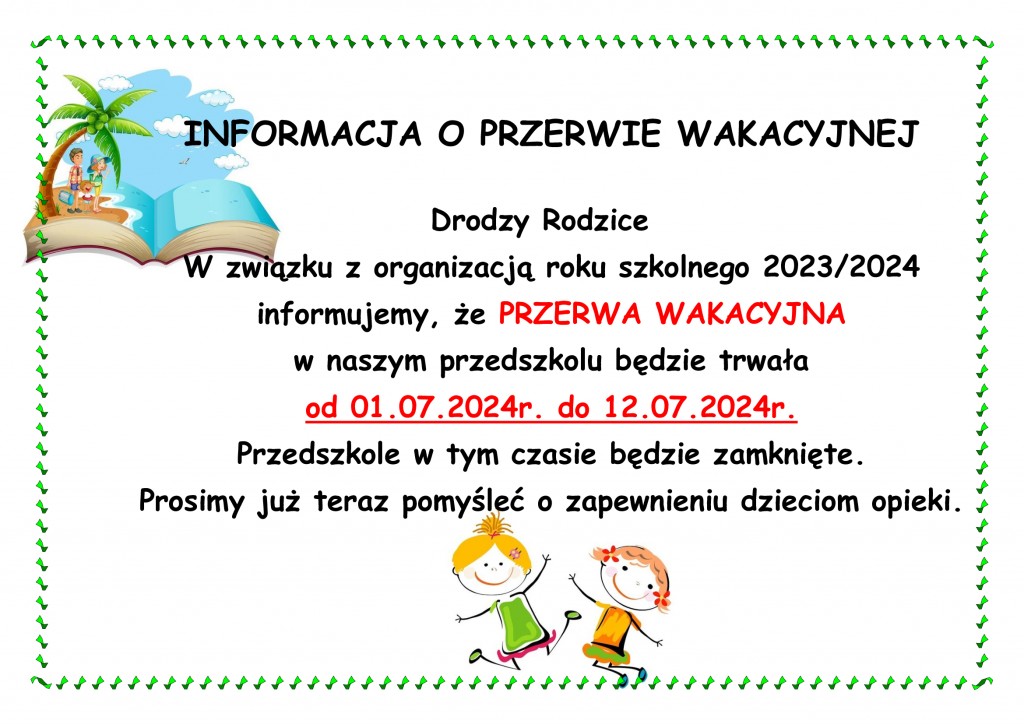 INFORMACJA O PRZERWIE WAKACYJNEJ

Drodzy Rodzice
W związku z organizacją roku szkolnego 2023/2024 informujemy, że PRZERWA WAKACYJNA w naszym przedszkolu będzie trwała od 01.07.2024r. do 12.07.2024r.
Przedszkole w tym czasie będzie zamknięte.
Prosimy już teraz pomyśleć o zapewnieniu dzieciom opieki.